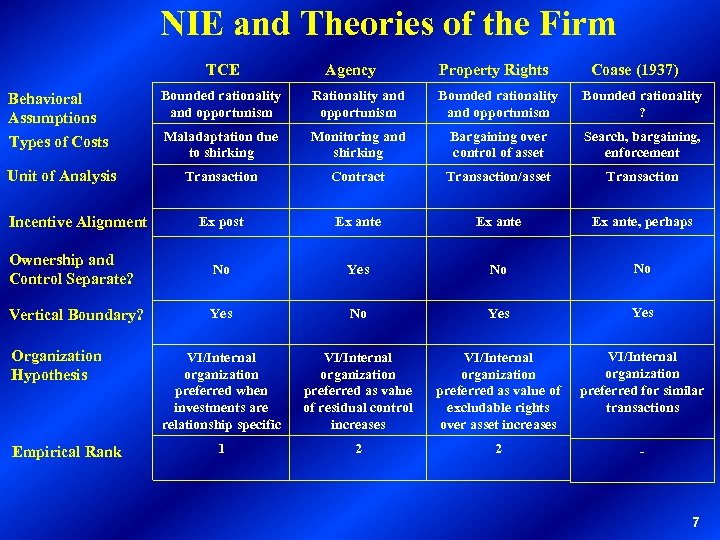 NIE and Theories of the Firm

| | TCE | Agency | Property Rights | Coase (1937) |
|---|---|---|---|---|
| Behavioral Assumptions | Bounded rationality and opportunism | Rationality and opportunism | Bounded rationality and opportunism | Bounded rationality ? |
| Types of Costs | Maladaptation due to shirking | Monitoring and shirking | Bargaining over control of asset | Search, bargaining, enforcement |
| Unit of Analysis | Transaction | Contract | Transaction/asset | Transaction |
| Incentive Alignment | Ex post | Ex ante | Ex ante | Ex ante, perhaps |
| Ownership and Control Separate? | No | Yes | No | No |
| Vertical Boundary? | Yes | No | Yes | Yes |
| Organization Hypothesis | VI/Internal organization preferred when investments are relationship specific | VI/Internal organization preferred as value of residual control increases | VI/Internal organization preferred as value of excludable rights over asset increases | VI/Internal organization preferred for similar transactions |
| Empirical Rank | 1 | 2 | 2 | - |

7